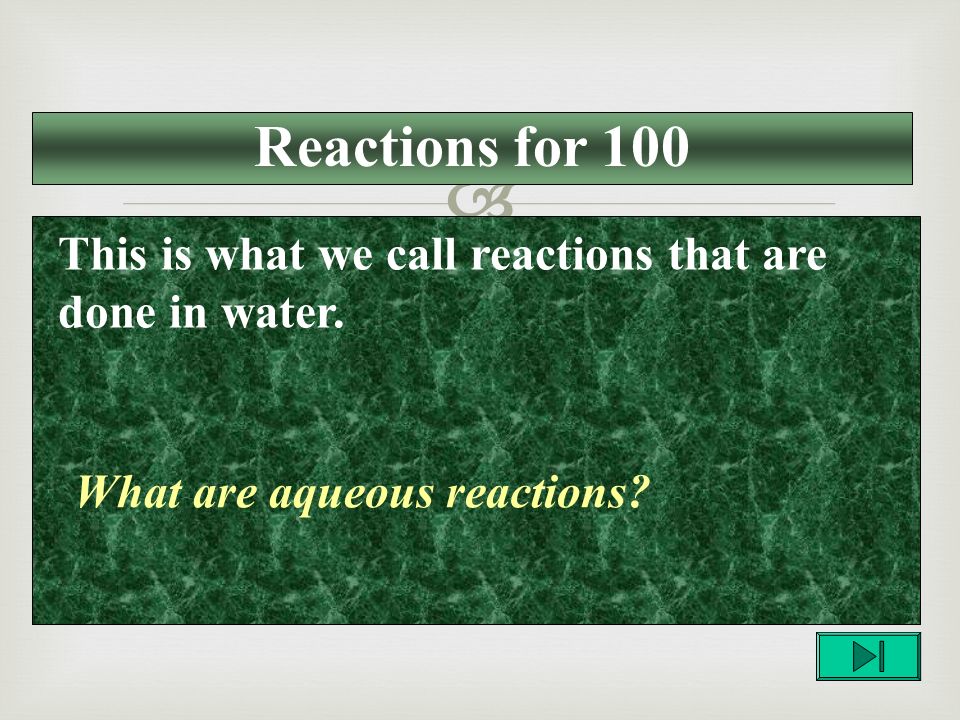 Reactions for 100

This is what we call reactions that are done in water.

What are aqueous reactions?